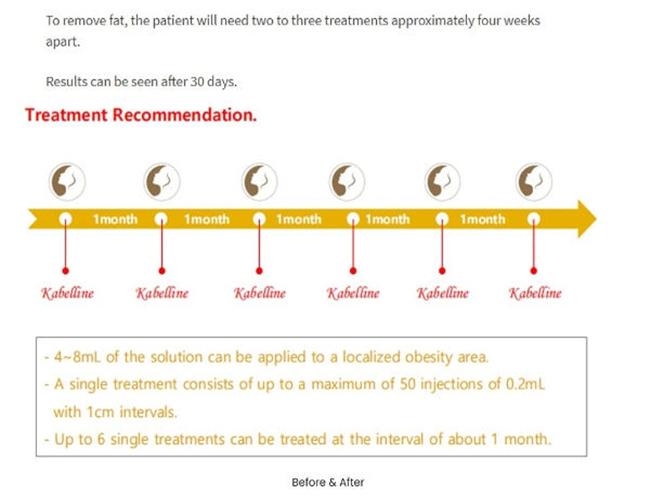 To remove fat, the patient will need two to three treatments approximately four weeks apart.

Results can be seen after 30 days.

Treatment Recommendation.

1month 1month 1month 1month 1month

Kabelline Kabelline Kabelline Kabelline Kabelline Kabelline

- 4~8mL of the solution can be applied to a localized obesity area.
- A single treatment consists of up to a maximum of 50 injections of 0.2mL with 1cm intervals.
- Up to 6 single treatments can be treated at the interval of about 1 month.

Before & After